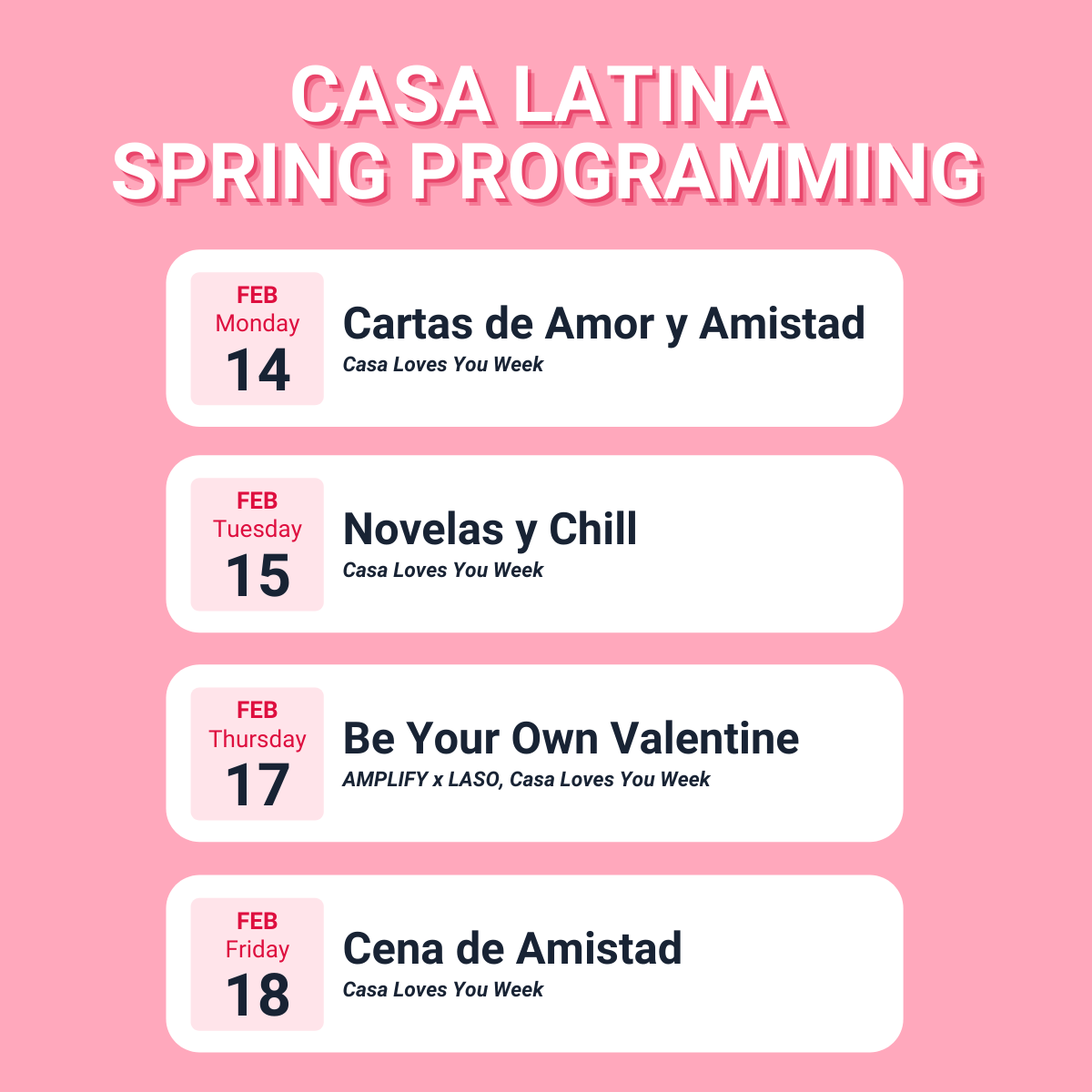 CASA LATINA
SPRING PROGRAMMING

FEB
Monday
14

Cartas de Amor y Amistad
Casa Loves You Week

FEB
Tuesday
15

Novelas y Chill
Casa Loves You Week

FEB
Thursday
17

Be Your Own Valentine
AMPLIFY x LASO, Casa Loves You Week

FEB
Friday
18

Cena de Amistad
Casa Loves You Week